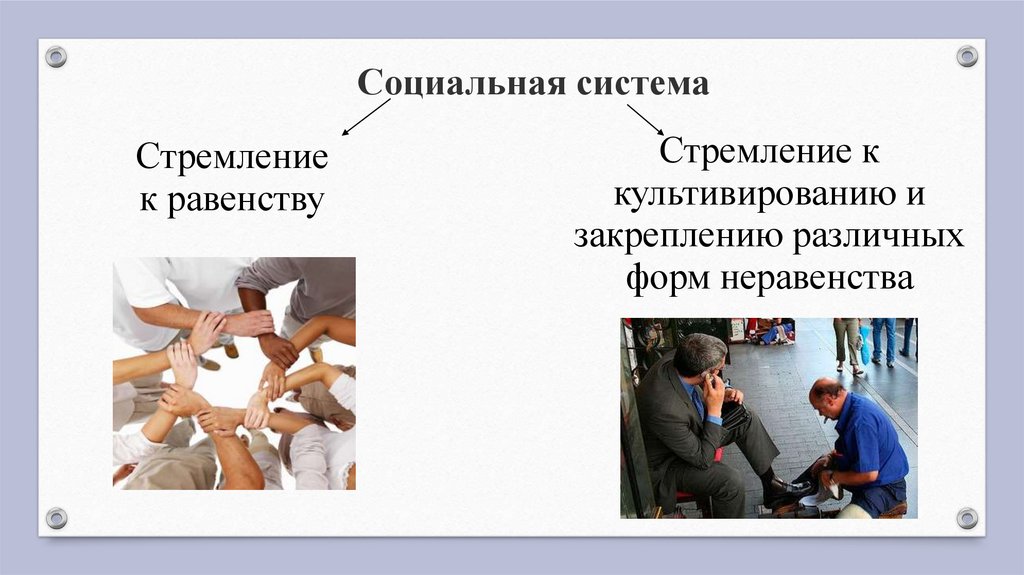 Социальная система

Стремление к равенству

Стремление к культивированию и закреплению различных форм неравенства